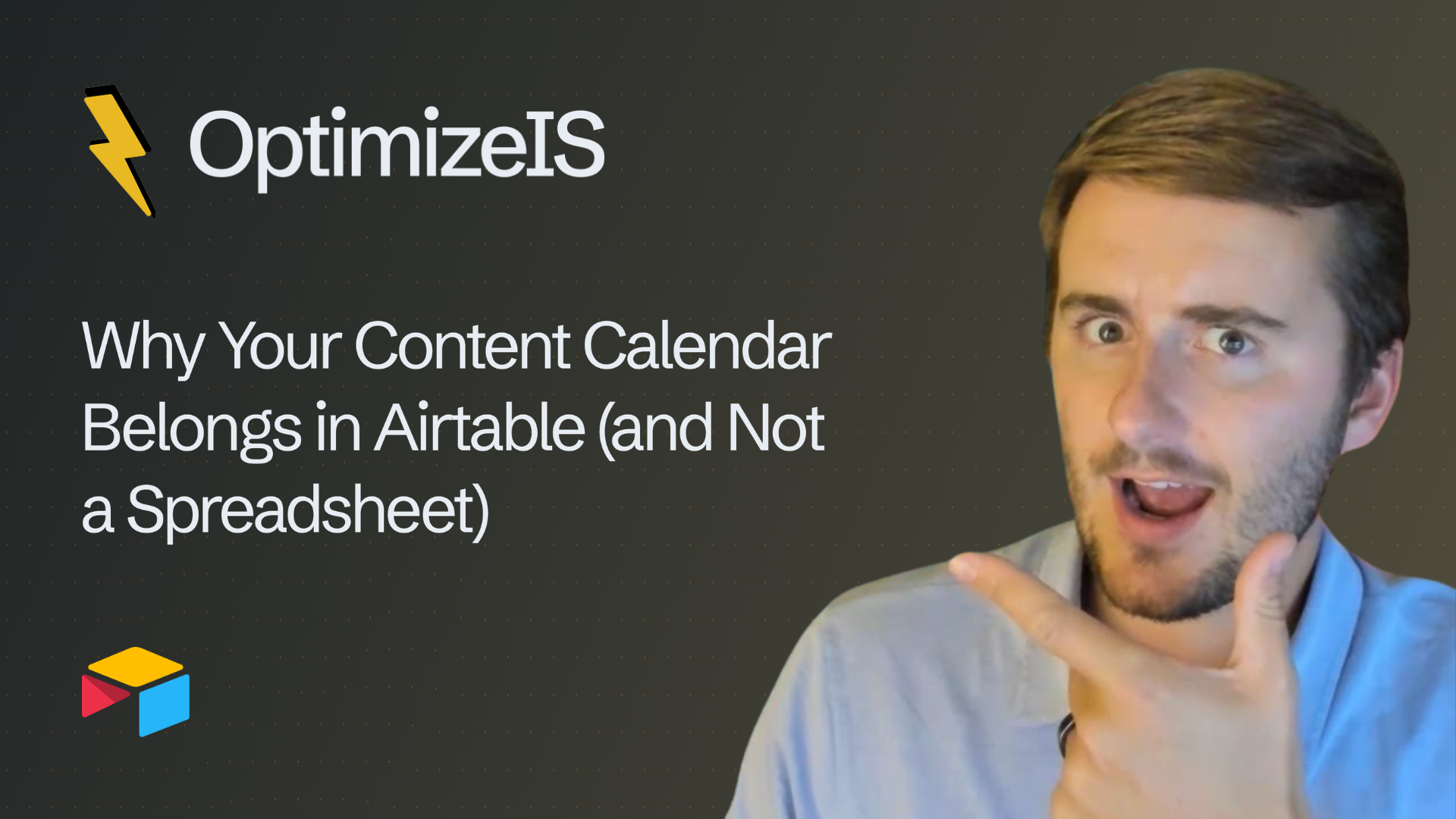 OptimizeIS

Why Your Content Calendar Belongs in Airtable (and Not a Spreadsheet)